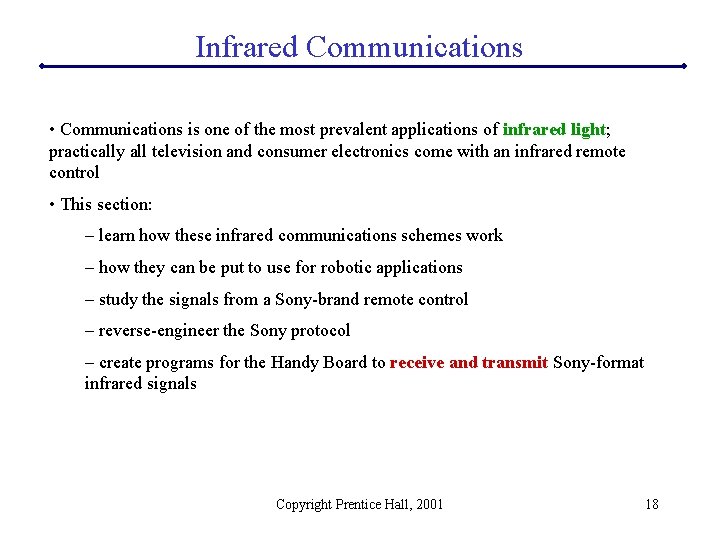 Infrared Communications

• Communications is one of the most prevalent applications of infrared light; practically all television and consumer electronics come with an infrared remote control

• This section:

– learn how these infrared communications schemes work

– how they can be put to use for robotic applications

– study the signals from a Sony-brand remote control

– reverse-engineer the Sony protocol

– create programs for the Handy Board to receive and transmit Sony-format infrared signals

Copyright Prentice Hall, 2001

18